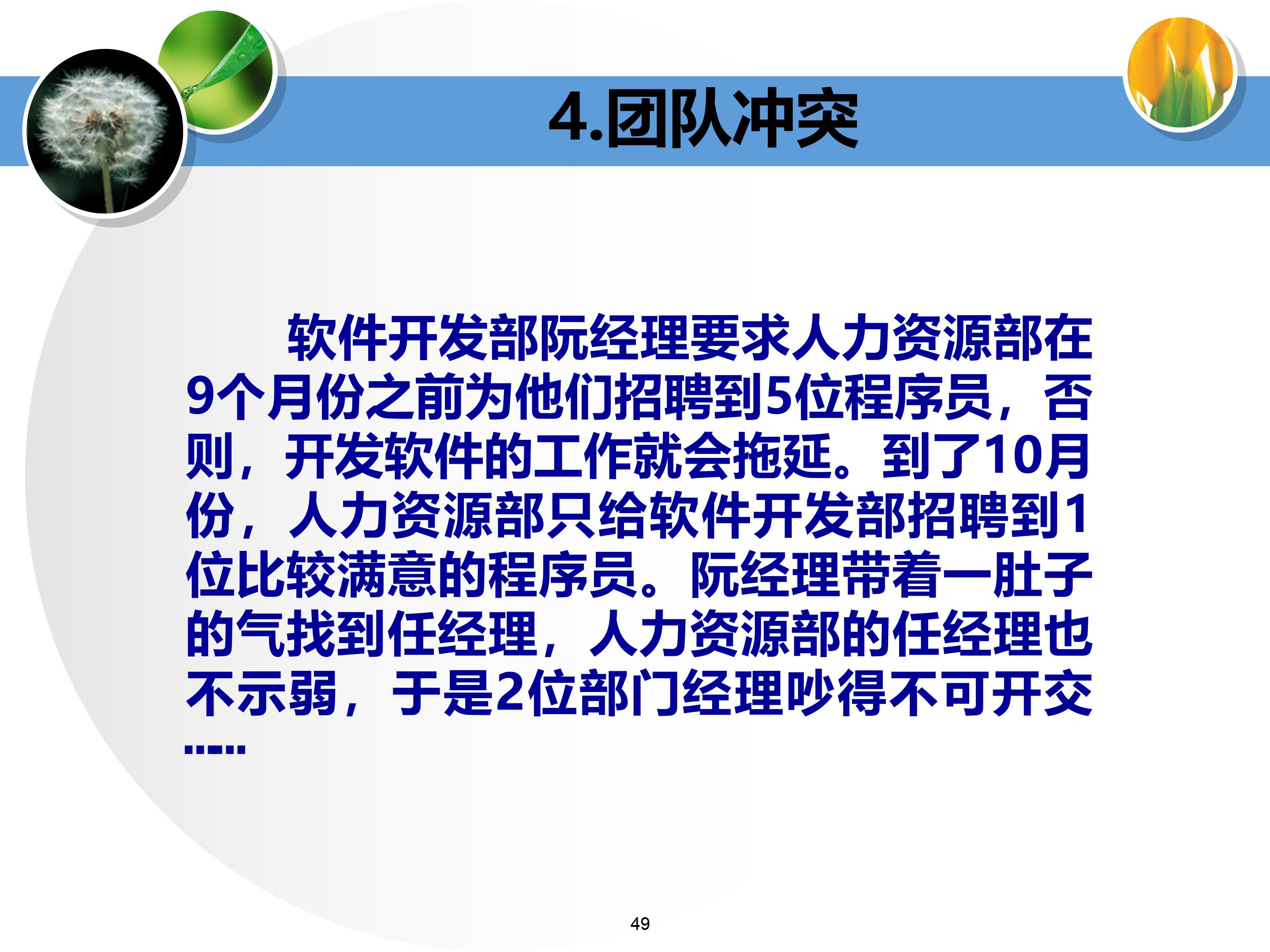 4.团队冲突

软件开发部阮经理要求人力资源部在9个月份之前为他们招聘到5位程序员，否则，开发软件的工作就会拖延。到了10月份，人力资源部只给软件开发部招聘到1位比较满意的程序员。阮经理带着一肚子的气找到任经理，人力资源部的任经理也不示弱，于是2位部门经理吵得不可开交……

49